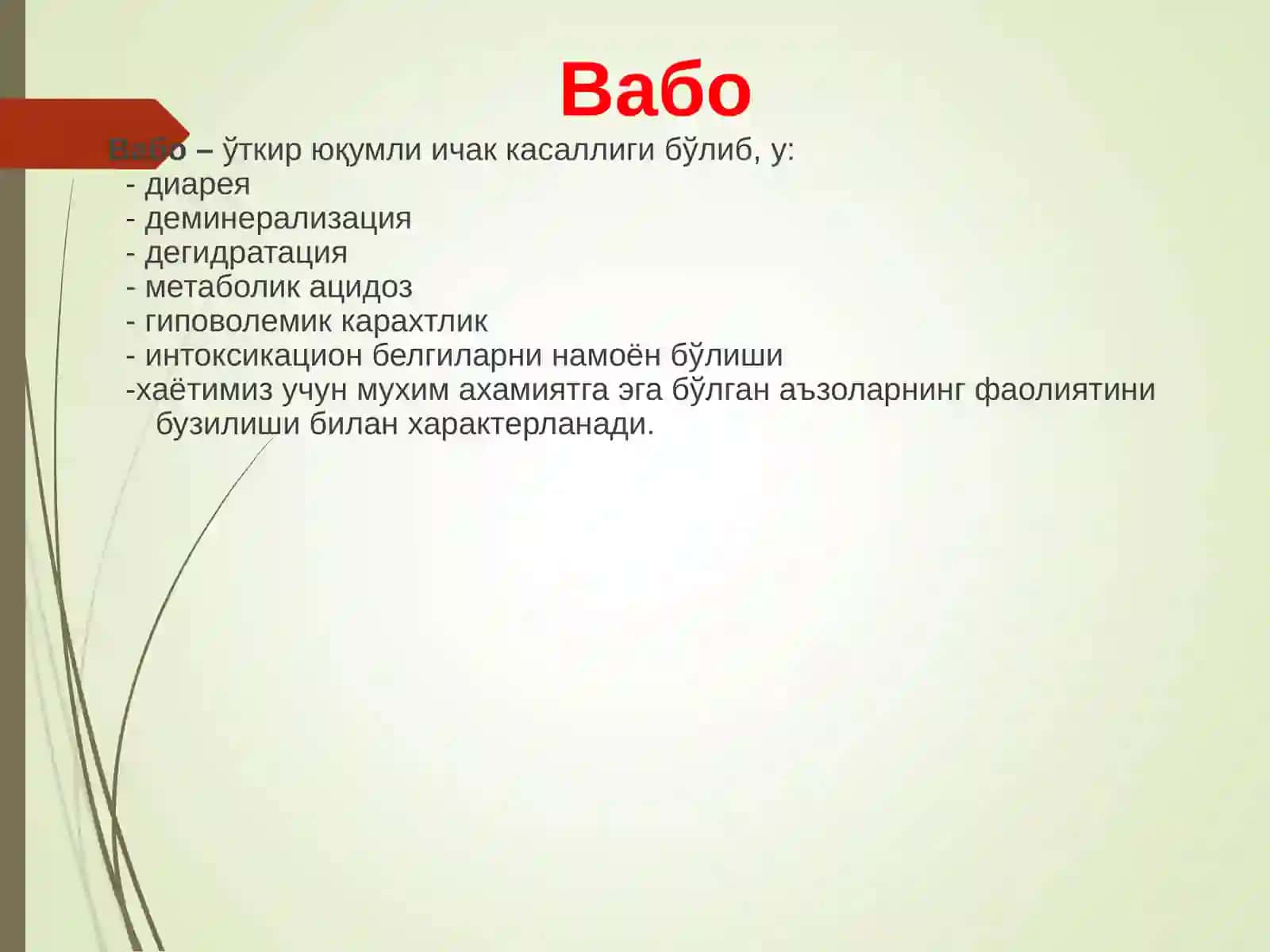 Вабо

Вабо – ўткир юқумли ичак касаллиги бўлиб, у:
- диарея
- деминерализация
- дегидратация
- метаболик ацидоз
- гиповолемик карахтлик
- интоксикацион белгиларни намоён бўлиши
-хаётимиз учун мухим ахамиятга эга бўлган аъзоларнинг фаолиятини бузилиши билан характерланади.